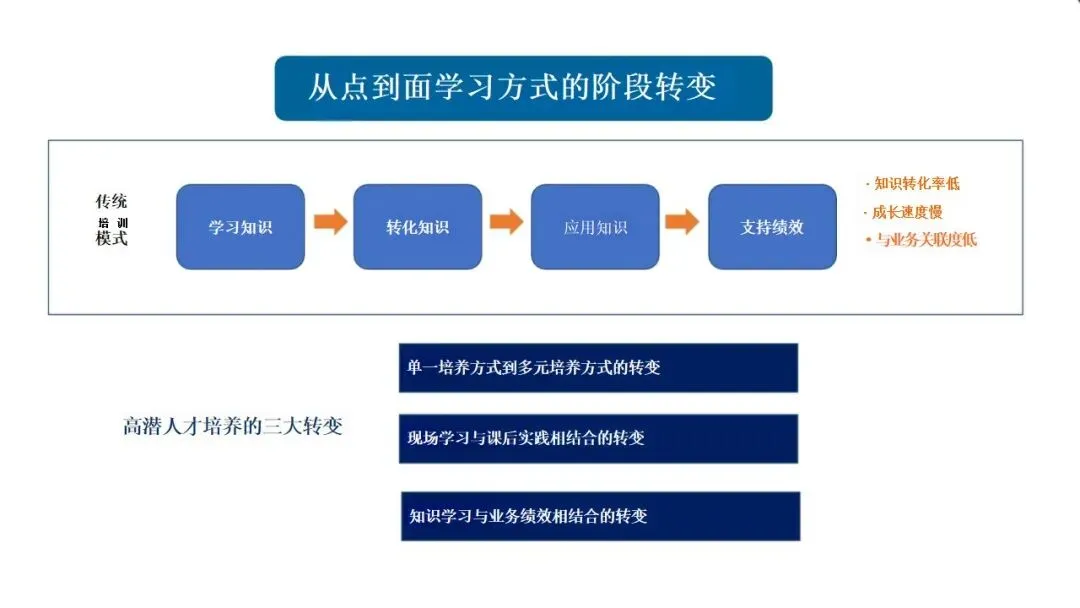 从点到面学习方式的阶段转变

传统
培训
模式

学习知识

转化知识

应用知识

支持绩效

· 知识转化率低
· 成长速度慢
• 与业务关联度低

高潜人才培养的三大转变

单一培养方式到多元培养方式的转变

现场学习与课后实践相结合的转变

知识学习与业务绩效相结合的转变